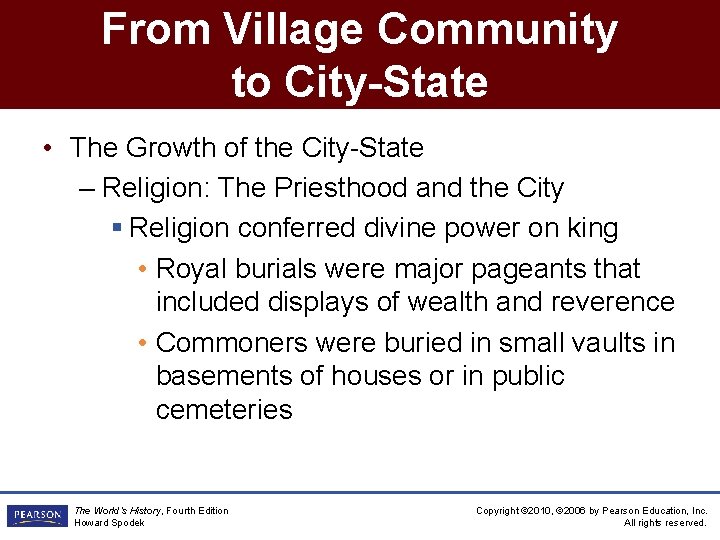 From Village Community to City-State

• The Growth of the City-State
– Religion: The Priesthood and the City
▪ Religion conferred divine power on king
• Royal burials were major pageants that included displays of wealth and reverence
• Commoners were buried in small vaults in basements of houses or in public cemeteries

PEARSON

The World's History, Fourth Edition
Howard Spodek

Copyright ©2010, ©2006 by Pearson Education, Inc.
All rights reserved.